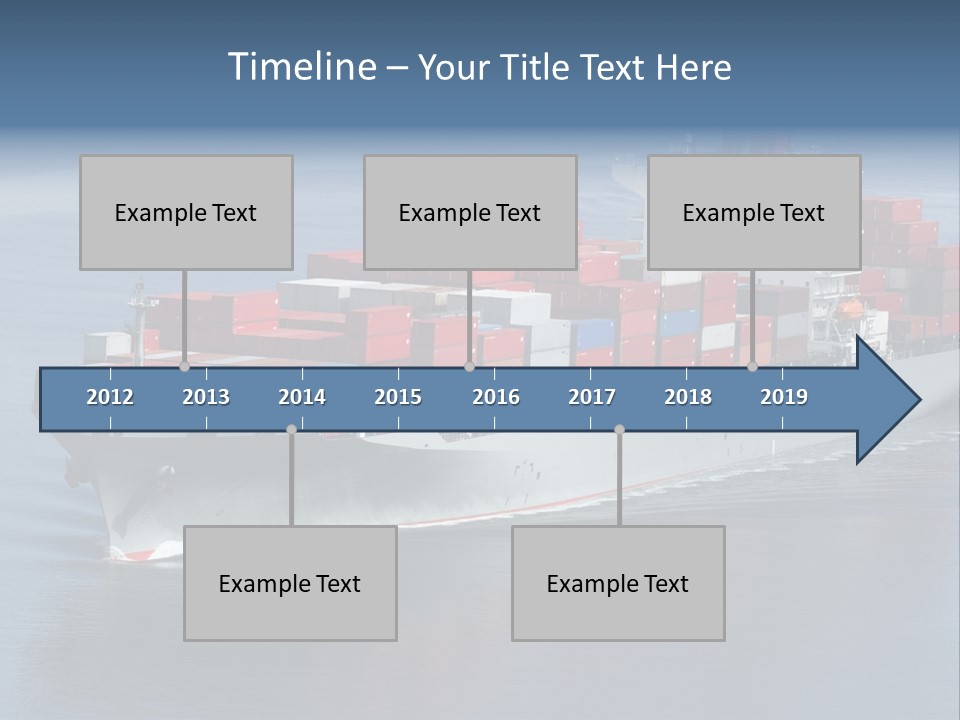 Timeline – Your Title Text Here

Example Text

Example Text

Example Text

2012 2013 2014 2015 2016 2017 2018 2019

Example Text

Example Text